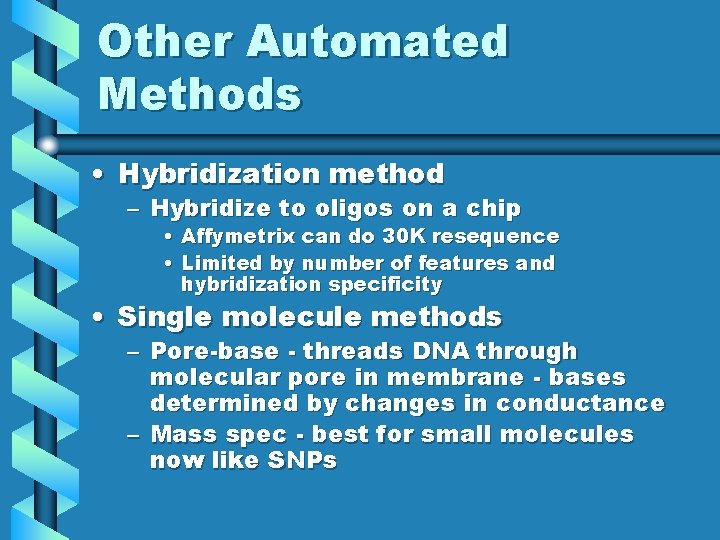 Other Automated Methods

• Hybridization method
– Hybridize to oligos on a chip
• Affymetrix can do 30K resequence
• Limited by number of features and hybridization specificity

• Single molecule methods
– Pore-base - threads DNA through molecular pore in membrane - bases determined by changes in conductance
– Mass spec - best for small molecules now like SNPs